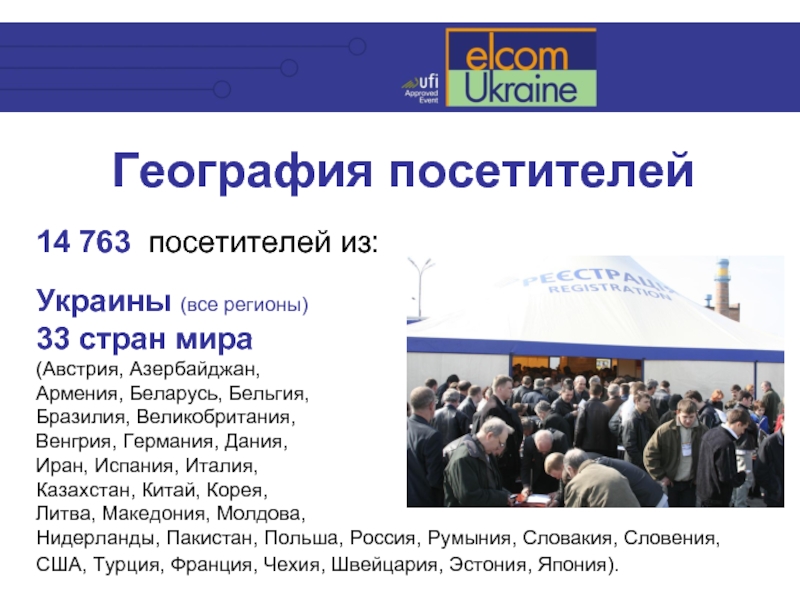 ufi Approved Event

elcom Ukraine

География посетителей

14 763 посетителей из:

Украины (все регионы)
33 стран мира
(Австрия, Азербайджан, Армения, Беларусь, Бельгия, Бразилия, Великобритания, Венгрия, Германия, Дания, Иран, Испания, Италия, Казахстан, Китай, Корея, Литва, Македония, Молдова, Нидерланды, Пакистан, Польша, Россия, Румыния, Словакия, Словения, США, Турция, Франция, Чехия, Швейцария, Эстония, Япония).

РЕЄСТРАЦІЯ
REGISTRATION